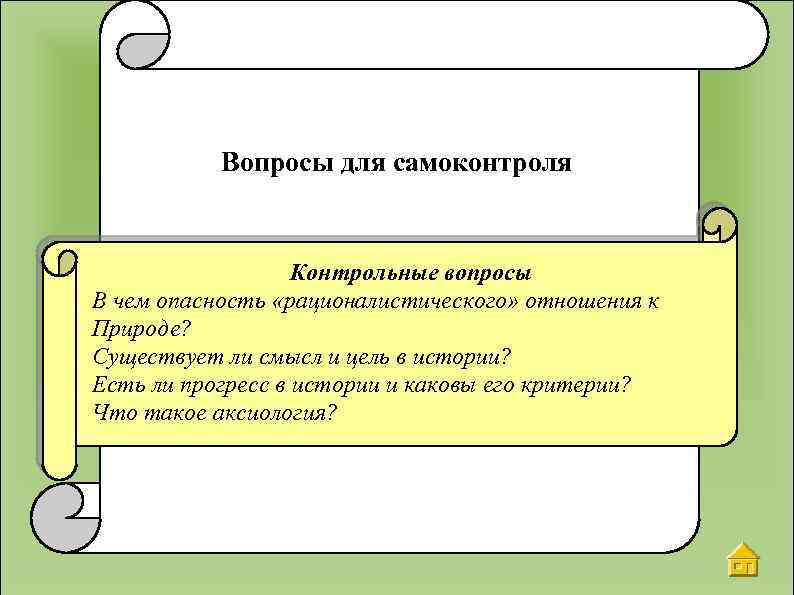 Вопросы для самоконтроля

Контрольные вопросы
В чем опасность «рационалистического» отношения к Природе?
Существует ли смысл и цель в истории?
Есть ли прогресс в истории и каковы его критерии?
Что такое аксиология?